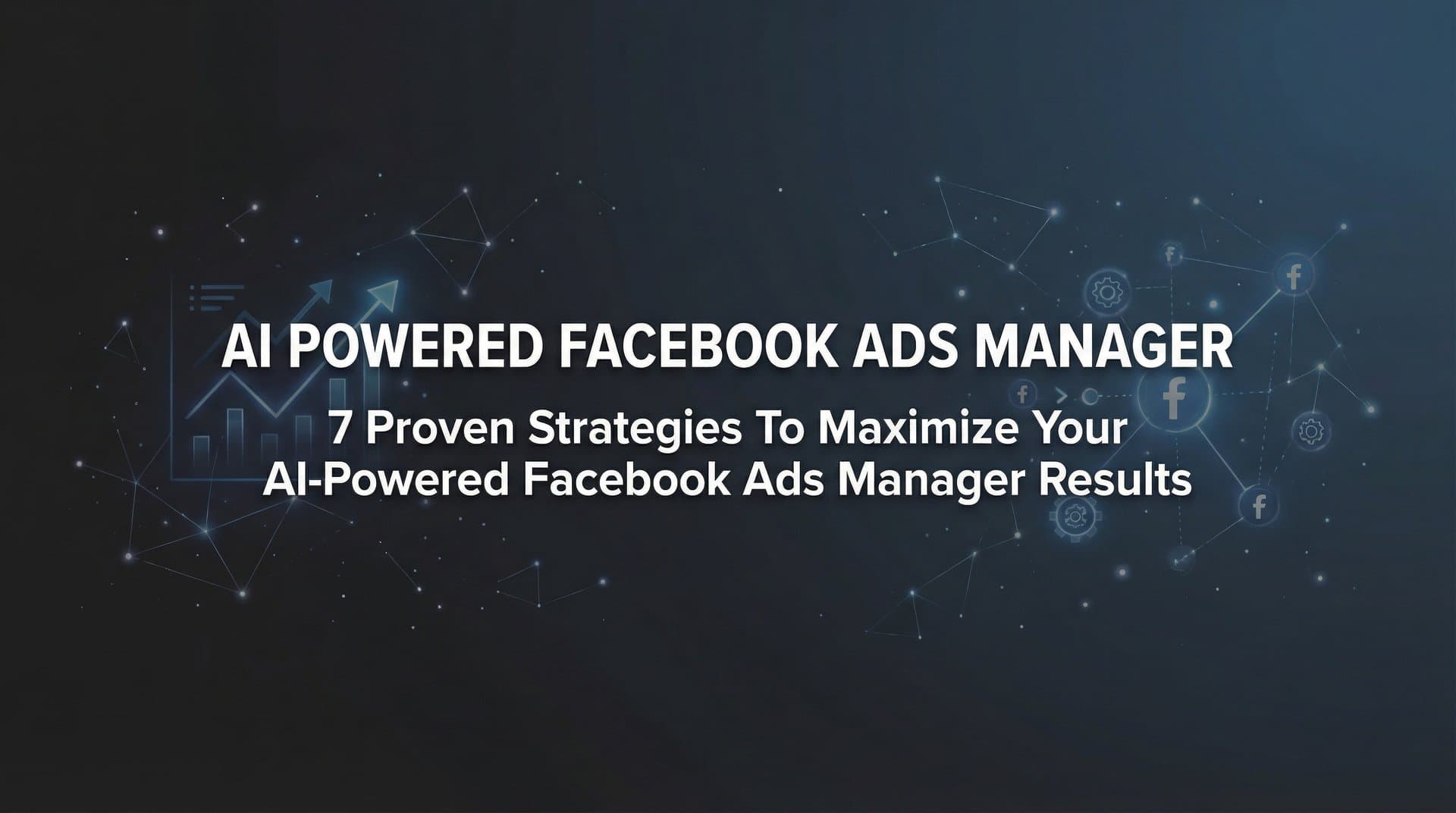 AI POWERED FACEBOOK ADS MANAGER

7 Proven Strategies To Maximize Your AI-Powered Facebook Ads Manager Results